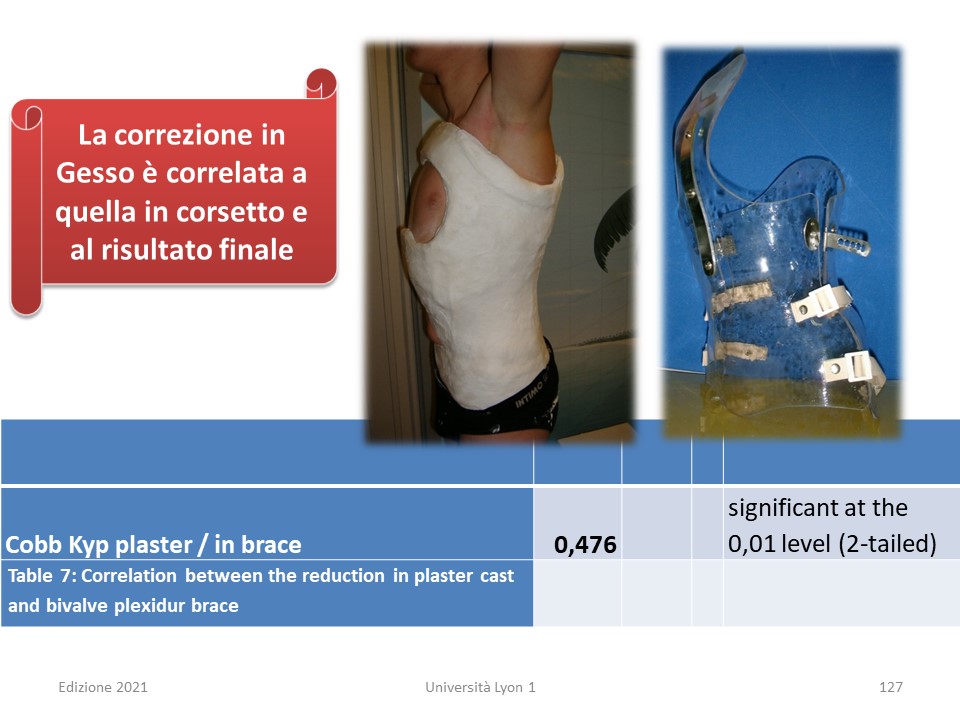 La correzione in Gesso è correlata a quella in corsetto e al risultato finale

INTIMO

| | | | | |
|---|---|---|---|---|
| Cobb Kyp plaster / in brace | 0,476 | | | significant at the 0,01 level (2-tailed) |
| Table 7: Correlation between the reduction in plaster cast and bivalve plexidur brace | | | | |

Edizione 2021

Università Lyon 1

127